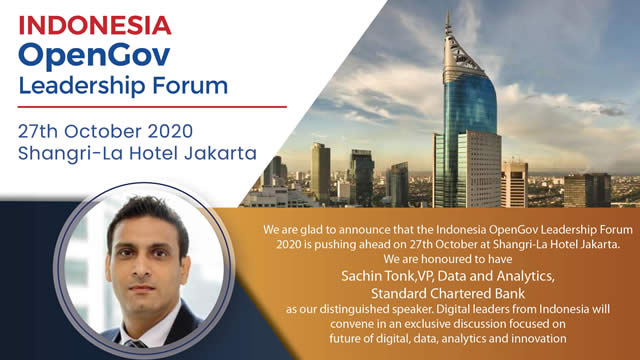 INDONESIA
OpenGov
Leadership Forum

27th October 2020
Shangri-La Hotel Jakarta

We are glad to announce that the Indonesia OpenGov Leadership Forum 2020 is pushing ahead on 27th October at Shangri-La Hotel Jakarta. We are honoured to have
Sachin Tonk,VP, Data and Analytics, Standard Chartered Bank
as our distinguished speaker. Digital leaders from Indonesia will convene in an exclusive discussion focused on future of digital, data, analytics and innovation